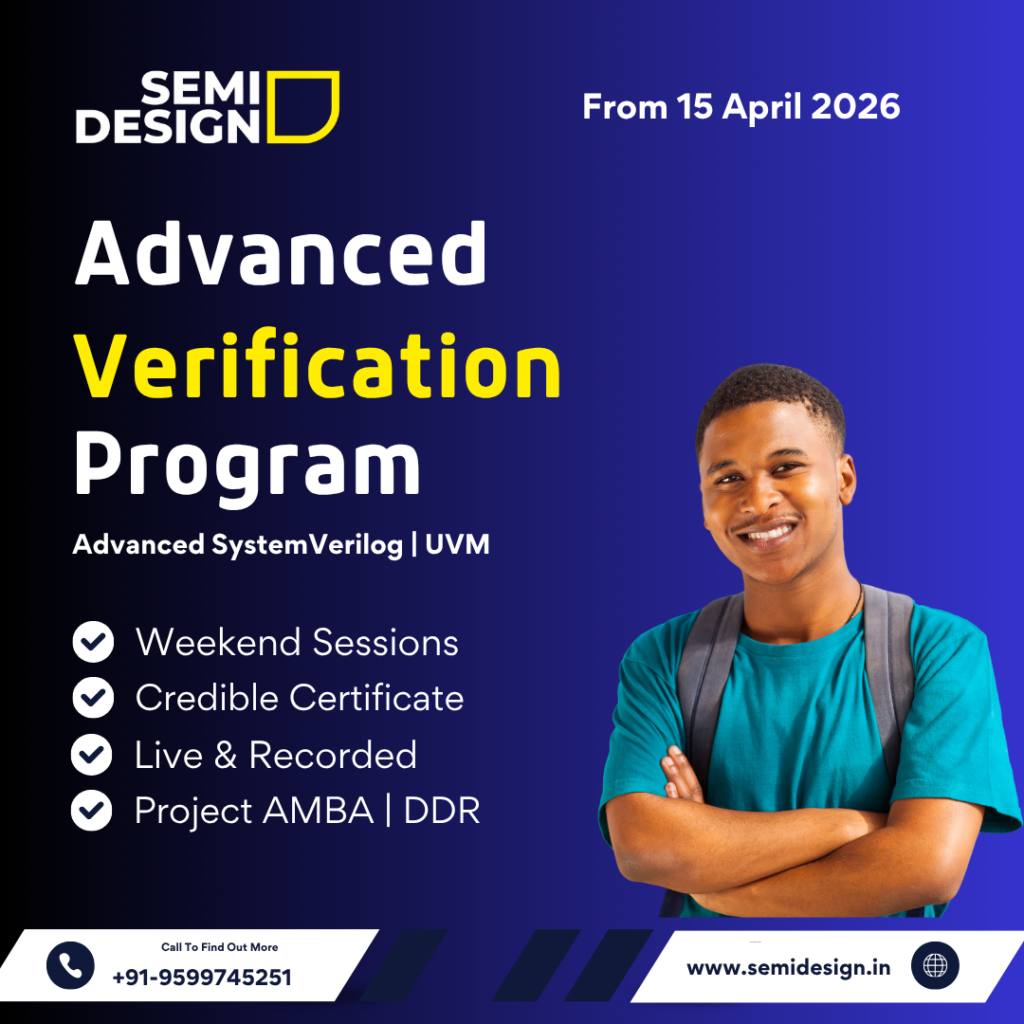 SEMI DESIGN

From 15 April 2026

Advanced Verification Program

Advanced SystemVerilog | UVM

Weekend Sessions
Credible Certificate
Live & Recorded
Project AMBA | DDR

Call To Find Out More
+91-9599745251

www.semidesign.in